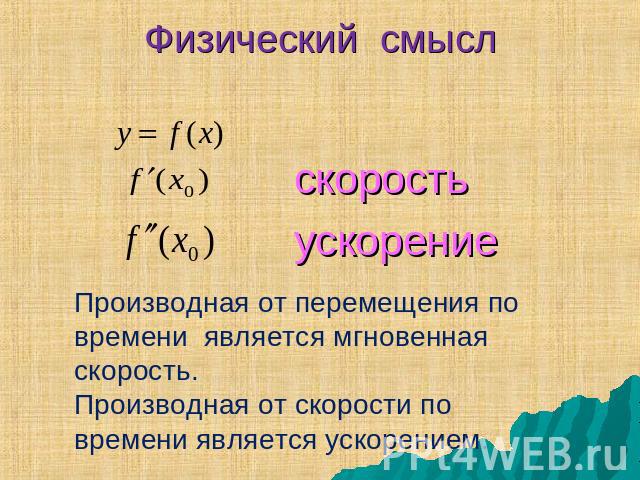 Физический смысл

$y = f(x)$

$f'(x_0)$ скорость

$f''(x_0)$ ускорение

Производная от перемещения по времени является мгновенная скорость.
Производная от скорости по времени является ускорением

PPt4WEB.ru